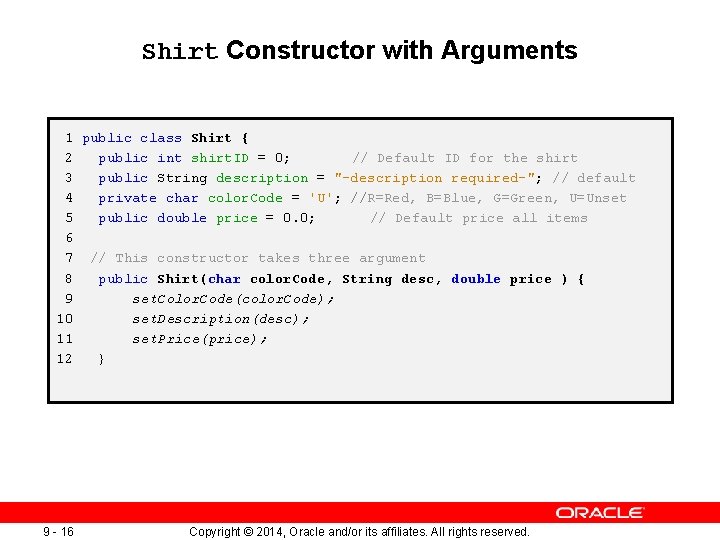 Shirt Constructor with Arguments

1 public class Shirt {
2   public int shirtID = 0;        // Default ID for the shirt
3   public String description = "-description required-"; // default
4   private char colorCode = 'U'; //R=Red, B=Blue, G=Green, U=Unset
5   public double price = 0.0;       // Default price all items
6
7  // This constructor takes three argument
8   public Shirt(char colorCode, String desc, double price ) {
9       setColorCode(colorCode);
10      setDescription(desc);
11      setPrice(price);
12  }

ORACLE

9 - 16

Copyright © 2014, Oracle and/or its affiliates. All rights reserved.